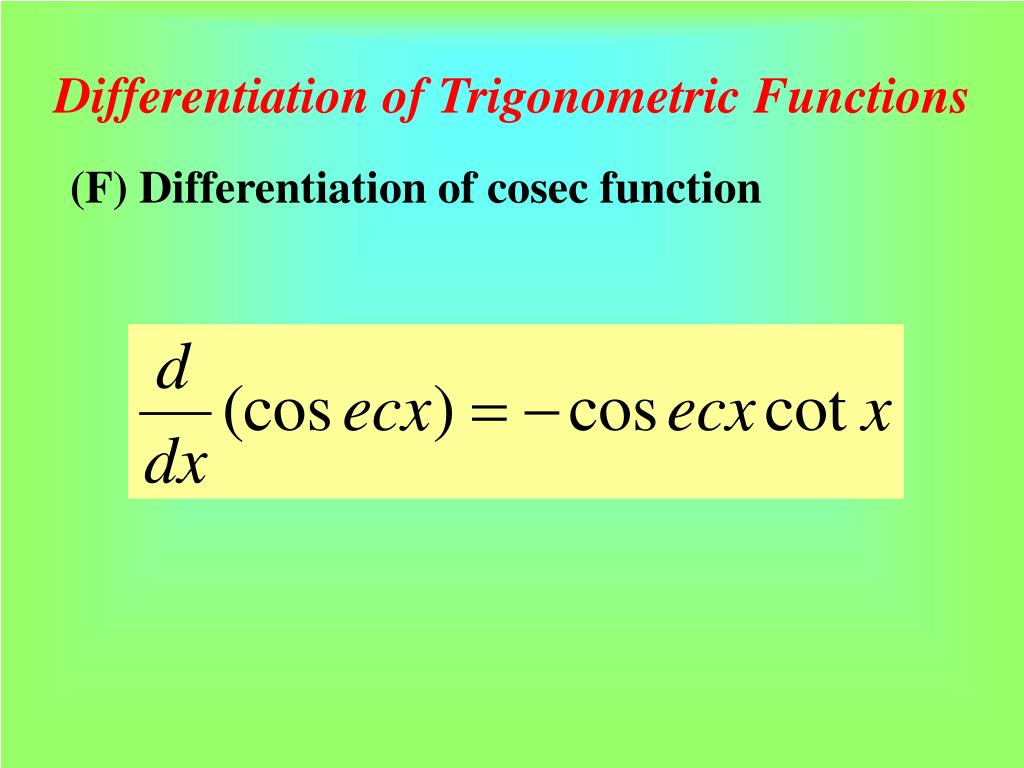 Differentiation of Trigonometric Functions

(F) Differentiation of cosec function

$\frac{d}{dx}(\cos ecx) = -\cos ecx \cot x$